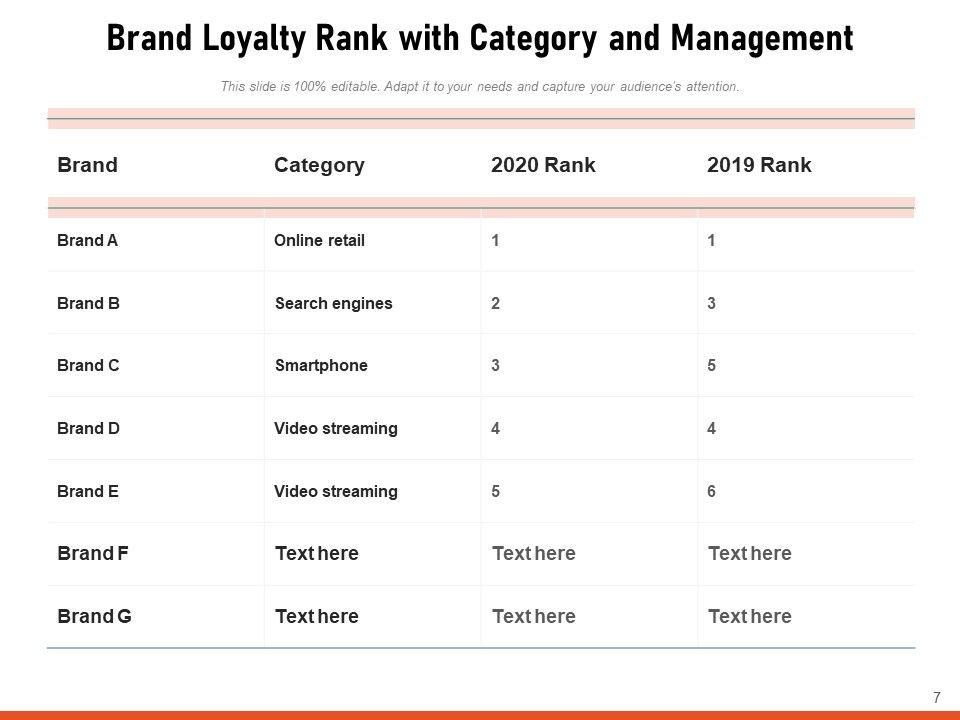 Brand Loyalty Rank with Category and Management

This slide is 100% editable. Adapt it to your needs and capture your audience's attention.

| Brand | Category | 2020 Rank | 2019 Rank |
|---|---|---|---|
| Brand A | Online retail | 1 | 1 |
| Brand B | Search engines | 2 | 3 |
| Brand C | Smartphone | 3 | 5 |
| Brand D | Video streaming | 4 | 4 |
| Brand E | Video streaming | 5 | 6 |
| Brand F | Text here | Text here | Text here |
| Brand G | Text here | Text here | Text here |

7